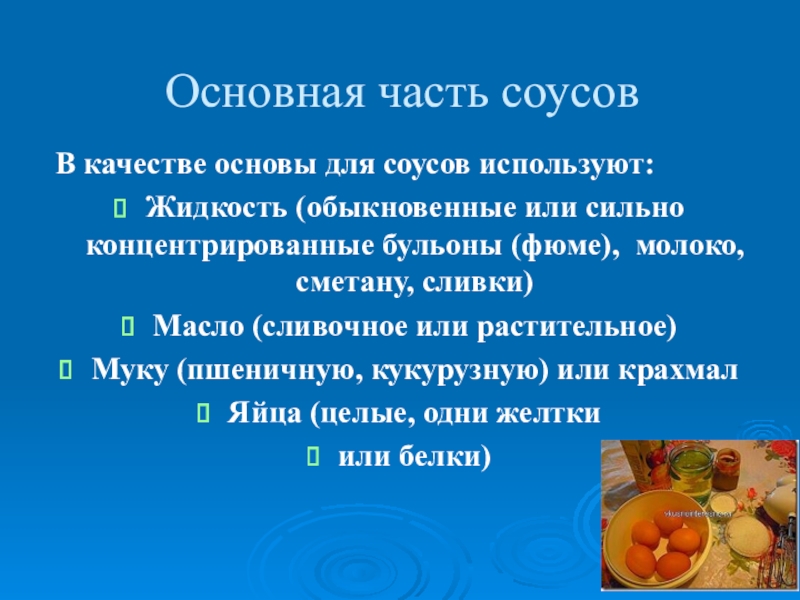 Основная часть соусов

В качестве основы для соусов используют:

Жидкость (обыкновенные или сильно концентрированные бульоны (фюме), молоко, сметану, сливки)

Масло (сливочное или растительное)

Муку (пшеничную, кукурузную) или крахмал

Яйца (целые, одни желтки

или белки)